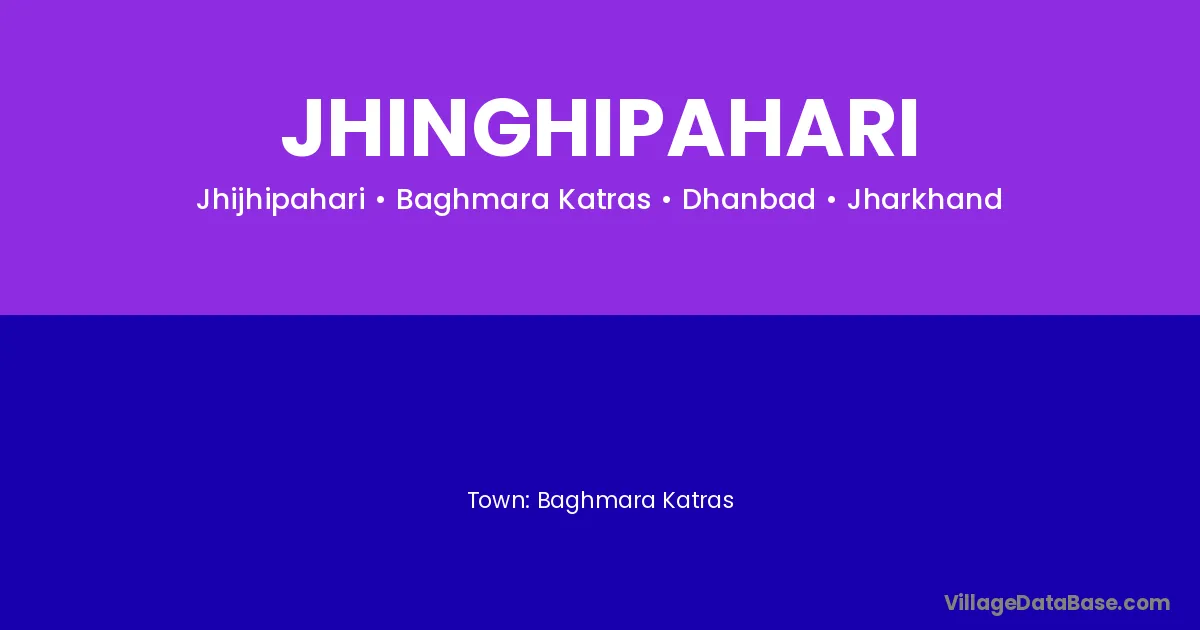 JHINGHIPAHARI

Jhijhipahari • Baghmara Katras • Dhanbad • Jharkhand

Town: Baghmara Katras

VillageDataBase.com